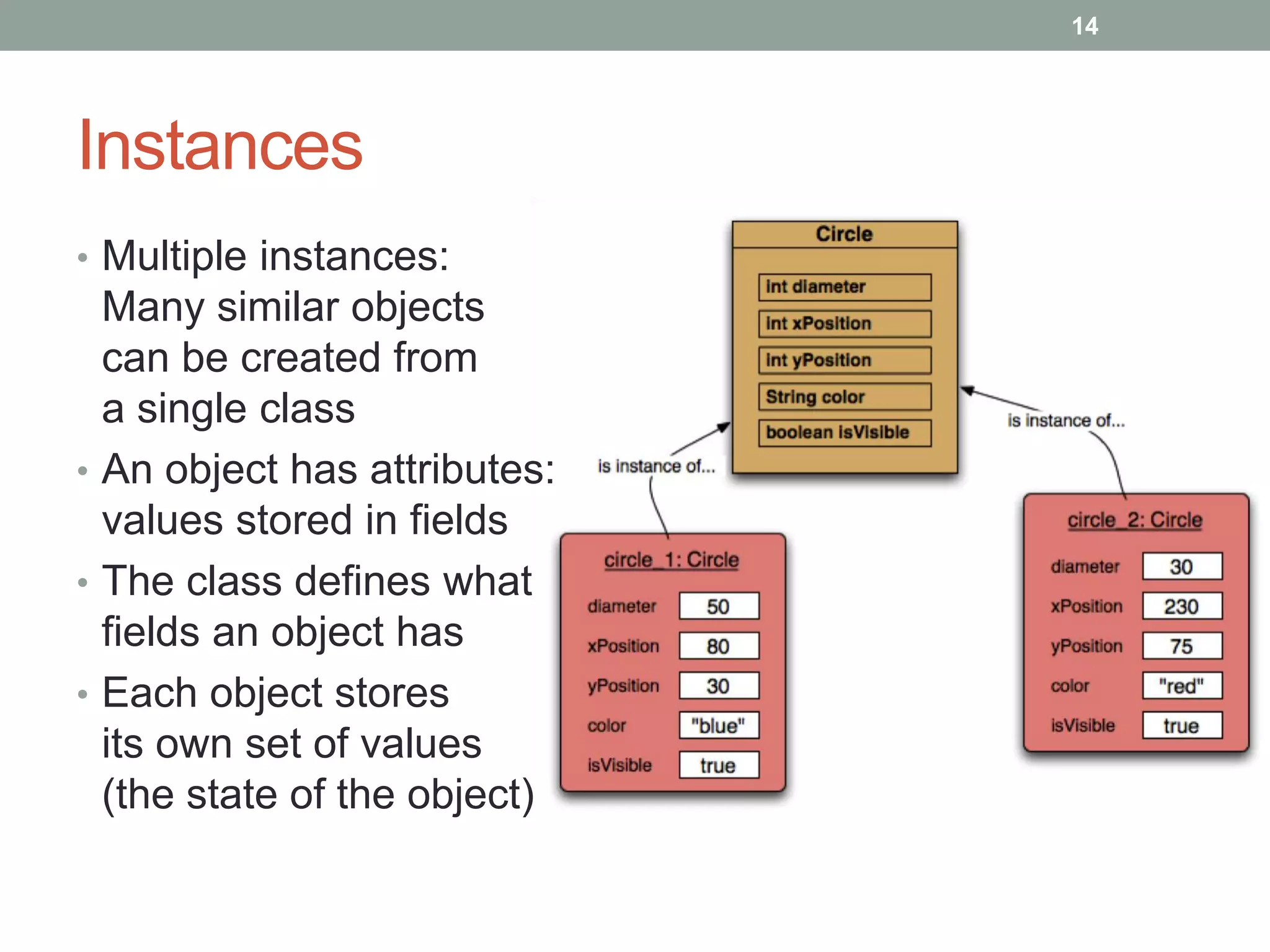 14

Instances

• Multiple instances: Many similar objects can be created from a single class
• An object has attributes: values stored in fields
• The class defines what fields an object has
• Each object stores its own set of values (the state of the object)

Circle
int diameter
int xPosition
int yPosition
String color
boolean isVisible

is instance of...

is instance of...

circle_1: Circle
diameter 50
xPosition 80
yPosition 30
color "blue"
isVisible true

circle_2: Circle
diameter 30
xPosition 230
yPosition 75
color "red"
isVisible true